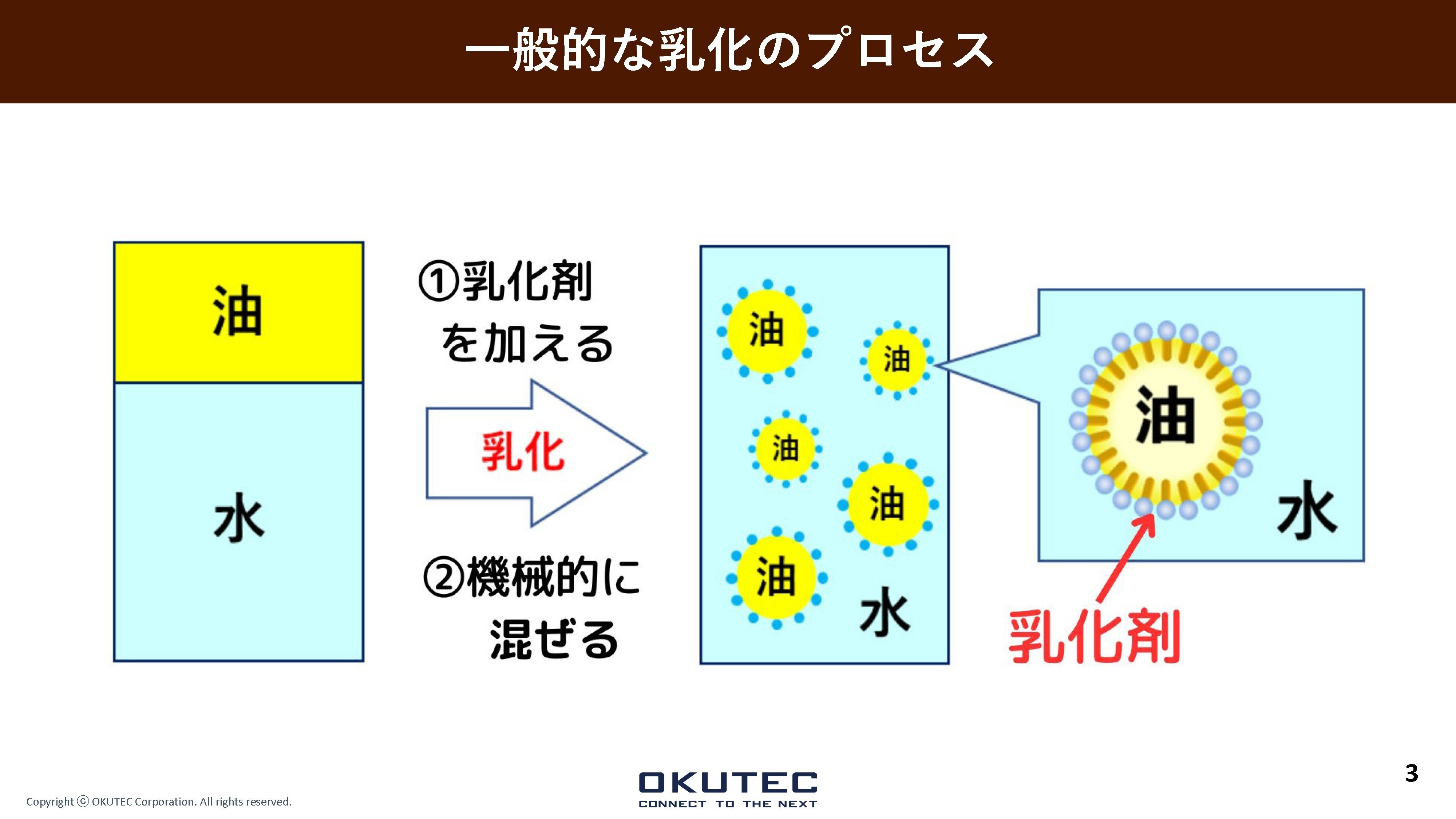 一般的な乳化のプロセス

油

水

①乳化剤を加える

乳化

②機械的に混ぜる

油

油

油

油

油

水

油

水

乳化剤

Copyright ⓒ OKUTEC Corporation. All rights reserved.

OKUTEC
CONNECT TO THE NEXT

3